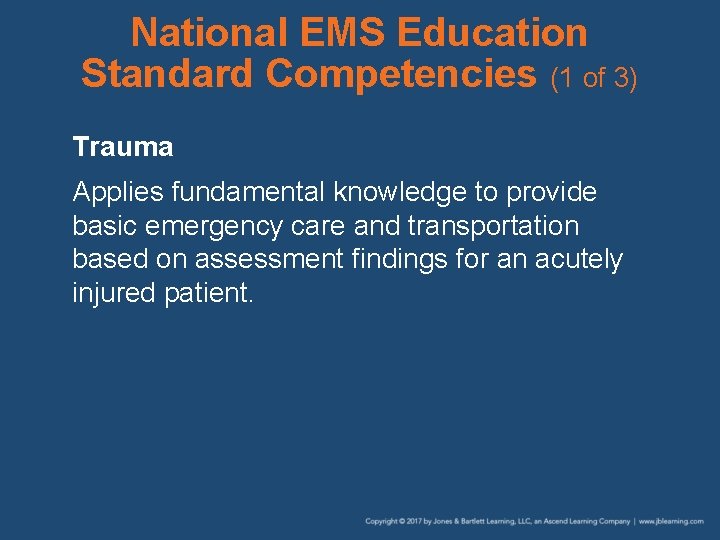 National EMS Education Standard Competencies (1 of 3)

Trauma

Applies fundamental knowledge to provide basic emergency care and transportation based on assessment findings for an acutely injured patient.

Copyright © 2017 by Jones & Bartlett Learning, LLC, an Ascend Learning Company | www.jblearning.com